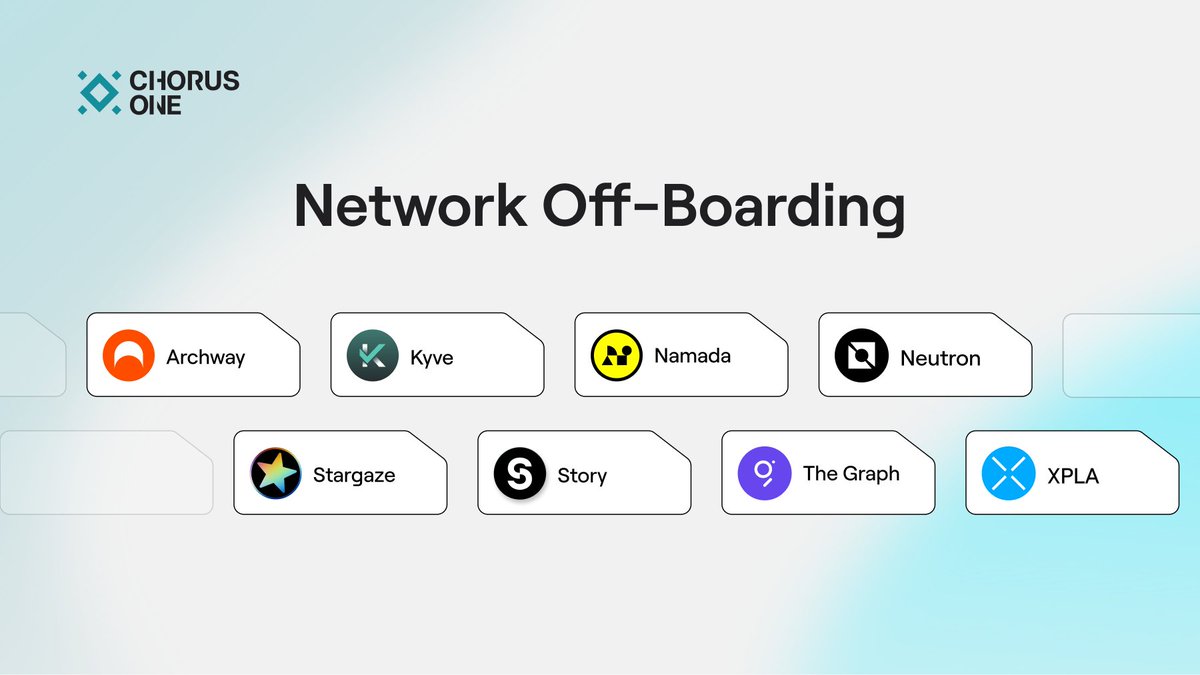 CHORUS ONE

Network Off-Boarding

Archway

Kyve

Namada

Neutron

Stargaze

Story

The Graph

XPLA